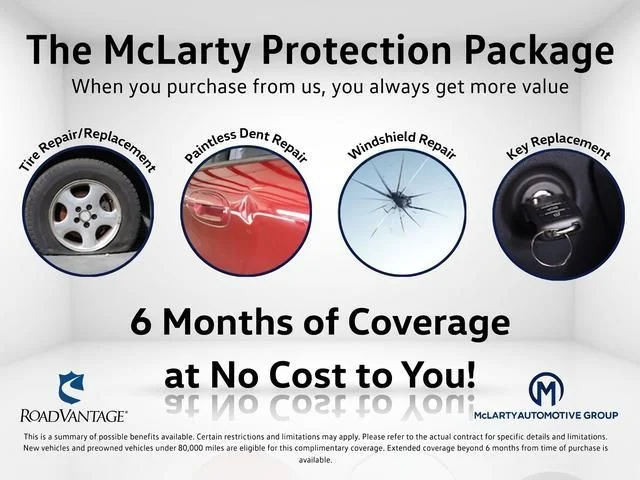 The McLarty Protection Package

When you purchase from us, you always get more value

Tire Repair/Replacement

Paintless Dent Repair

Windshield Repair

Key Replacement

6 Months of Coverage at No Cost to You!

ROADVANTAGE®

M

McLARTYAUTOMOTIVE GROUP

This is a summary of possible benefits available. Certain restrictions and limitations may apply. Please refer to the actual contract for specific details and limitations. New vehicles and preowned vehicles under 80,000 miles are eligible for this complimentary coverage. Extended coverage beyond 6 months from time of purchase is available.